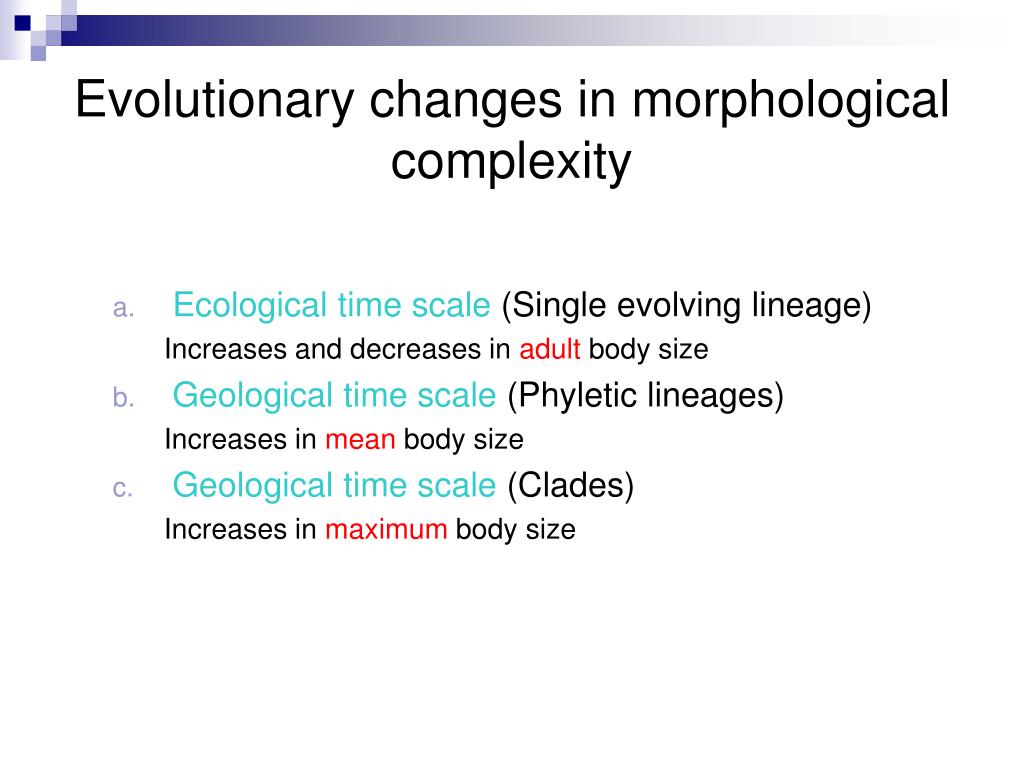 Evolutionary changes in morphological complexity

a. Ecological time scale (Single evolving lineage)
Increases and decreases in adult body size

b. Geological time scale (Phyletic lineages)
Increases in mean body size

c. Geological time scale (Clades)
Increases in maximum body size